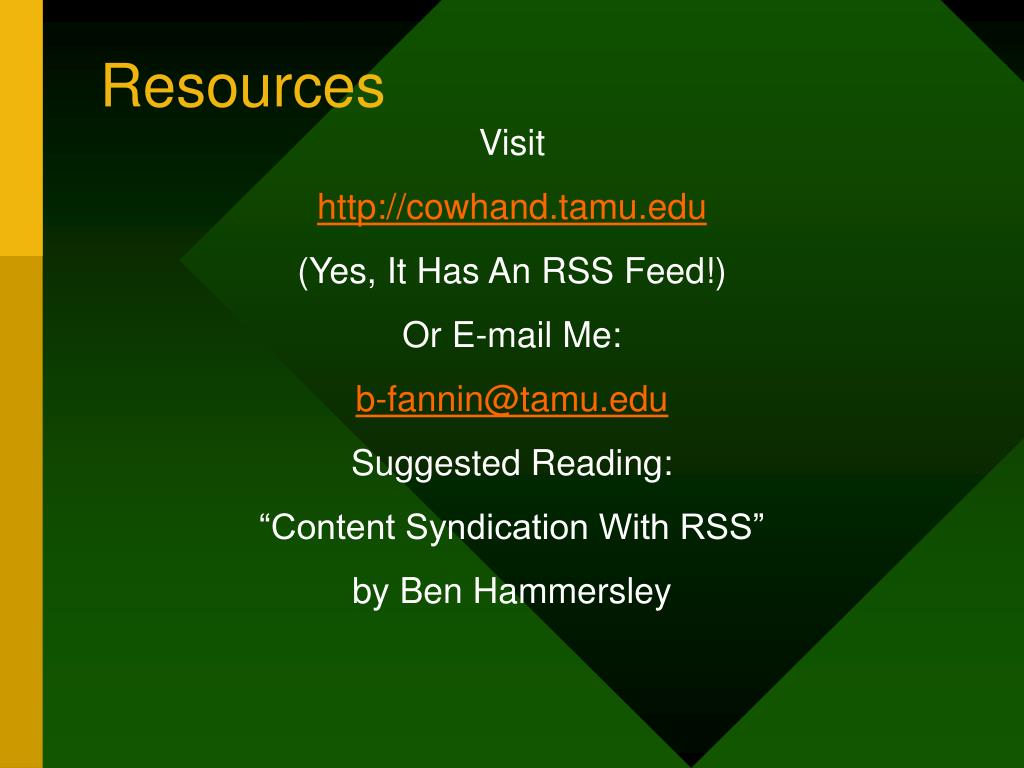 Resources

Visit

http://cowhand.tamu.edu

(Yes, It Has An RSS Feed!)

Or E-mail Me:

b-fannin@tamu.edu

Suggested Reading:

“Content Syndication With RSS”

by Ben Hammersley